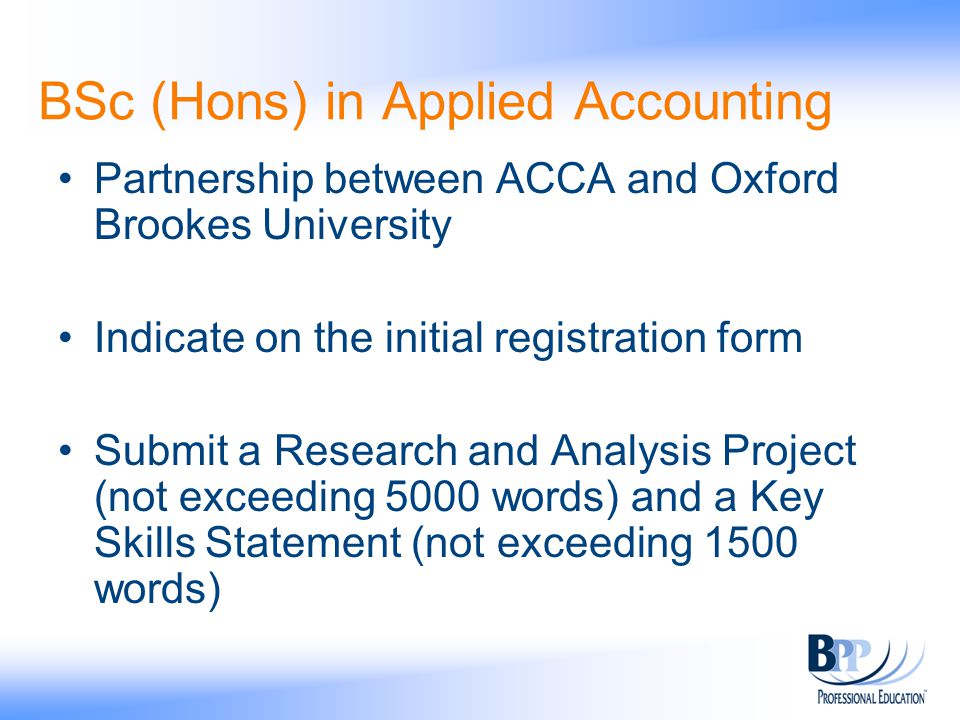 BSc (Hons) in Applied Accounting

• Partnership between ACCA and Oxford Brookes University

• Indicate on the initial registration form

• Submit a Research and Analysis Project (not exceeding 5000 words) and a Key Skills Statement (not exceeding 1500 words)

BPP
PROFESSIONAL EDUCATION